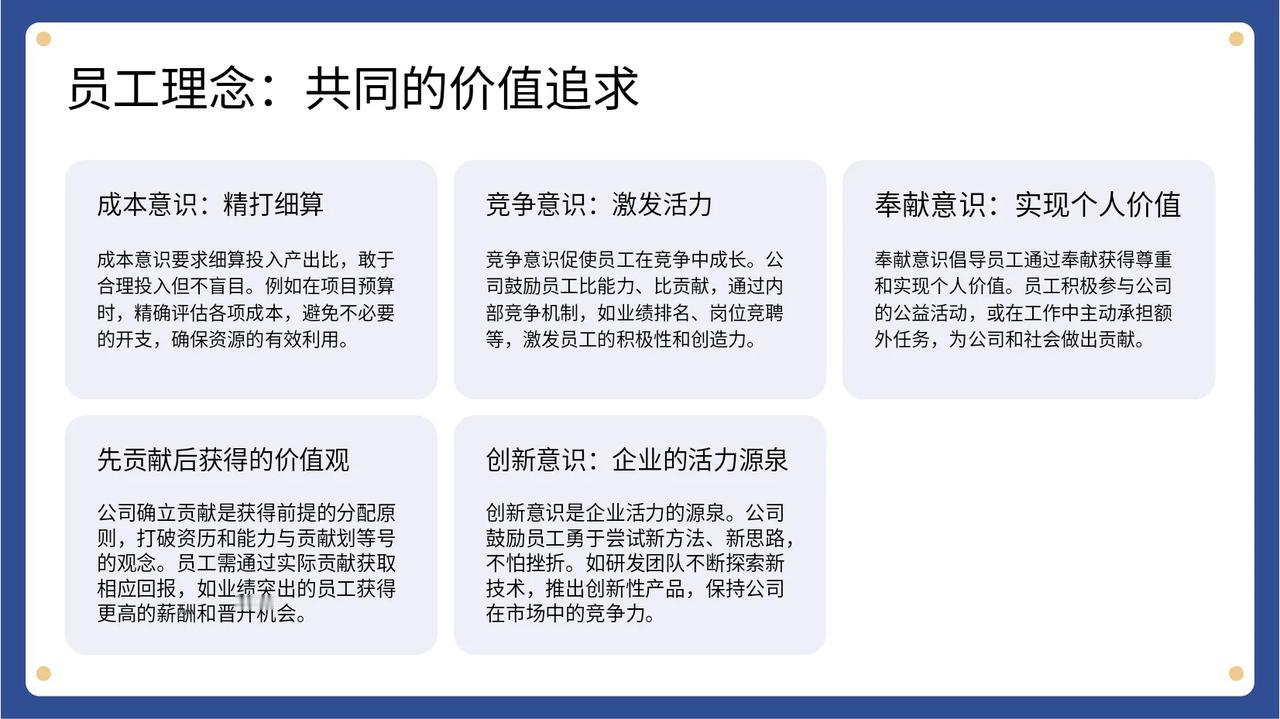 员工理念：共同的价值追求

成本意识：精打细算

成本意识要求细算投入产出比，敢于合理投入但不盲目。例如在项目预算时，精确评估各项成本，避免不必要的开支，确保资源的有效利用。

竞争意识：激发活力

竞争意识促使员工在竞争中成长。公司鼓励员工比能力、比贡献，通过内部竞争机制，如业绩排名、岗位竞聘等，激发员工的积极性和创造力。

奉献意识：实现个人价值

奉献意识倡导员工通过奉献获得尊重和实现个人价值。员工积极参与公司的公益活动，或在工作中主动承担额外任务，为公司和社会做出贡献。

先贡献后获得的价值观

公司确立贡献是获得前提的分配原则，打破资历和能力与贡献划等号的观念。员工需通过实际贡献获取相应回报，如业绩突出的员工获得更高的薪酬和晋升机会。

创新意识：企业的活力源泉

创新意识是企业活力的源泉。公司鼓励员工勇于尝试新方法、新思路，不怕挫折。如研发团队不断探索新技术，推出创新性产品，保持公司在市场中的竞争力。